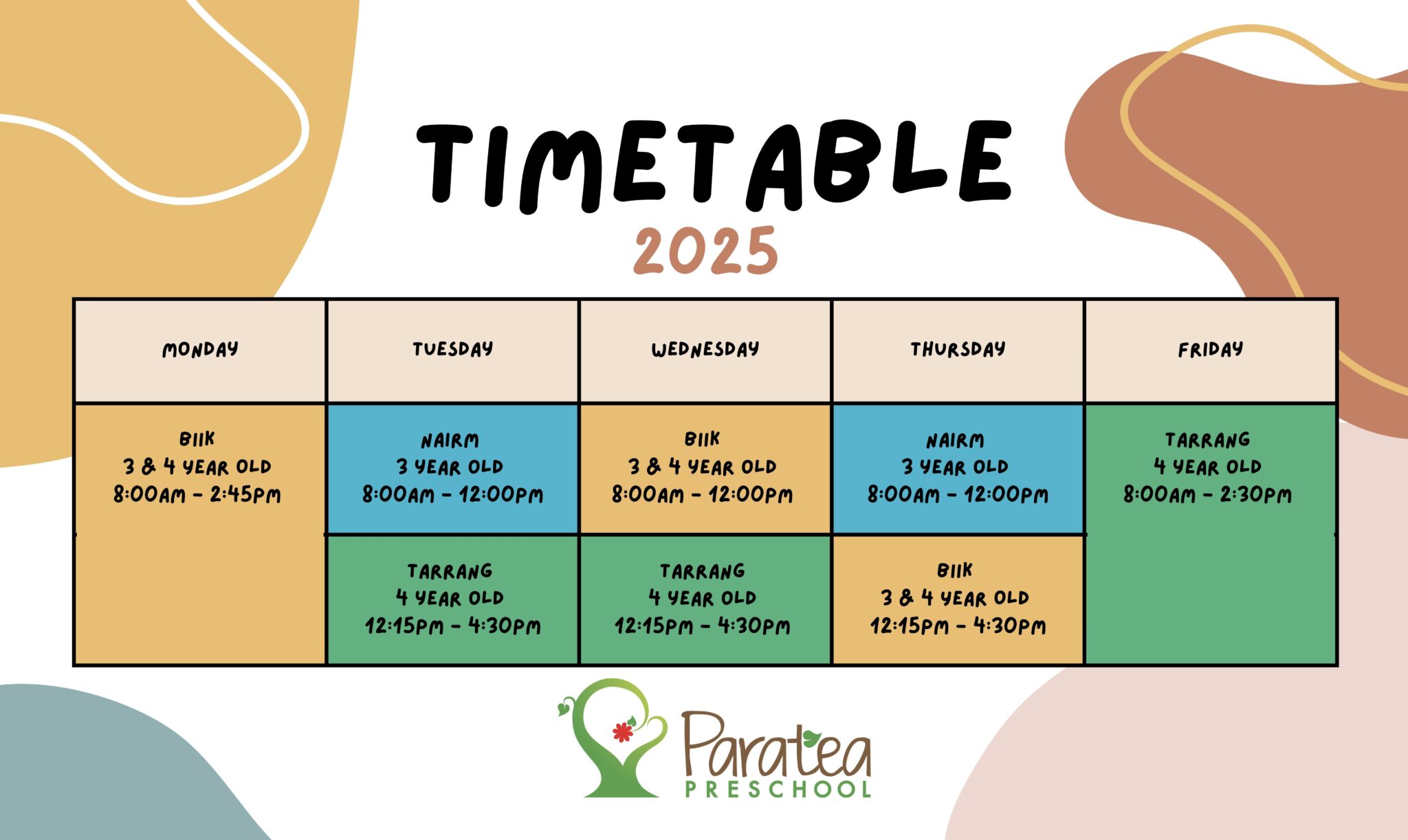 TIMETABLE
2025

| MONDAY | TUESDAY | WEDNESDAY | THURSDAY | FRIDAY |
|---|---|---|---|---|
| BIIK 3 & 4 YEAR OLD 8:00AM - 2:45PM | NAIRM 3 YEAR OLD 8:00AM - 12:00PM | BIIK 3 & 4 YEAR OLD 8:00AM - 12:00PM | NAIRM 3 YEAR OLD 8:00AM - 12:00PM | TARRANG 4 YEAR OLD 8:00AM - 2:30PM |
| | TARRANG 4 YEAR OLD 12:15PM - 4:30PM | TARRANG 4 YEAR OLD 12:15PM - 4:30PM | BIIK 3 & 4 YEAR OLD 12:15PM - 4:30PM | |

Paratea
PRESCHOOL